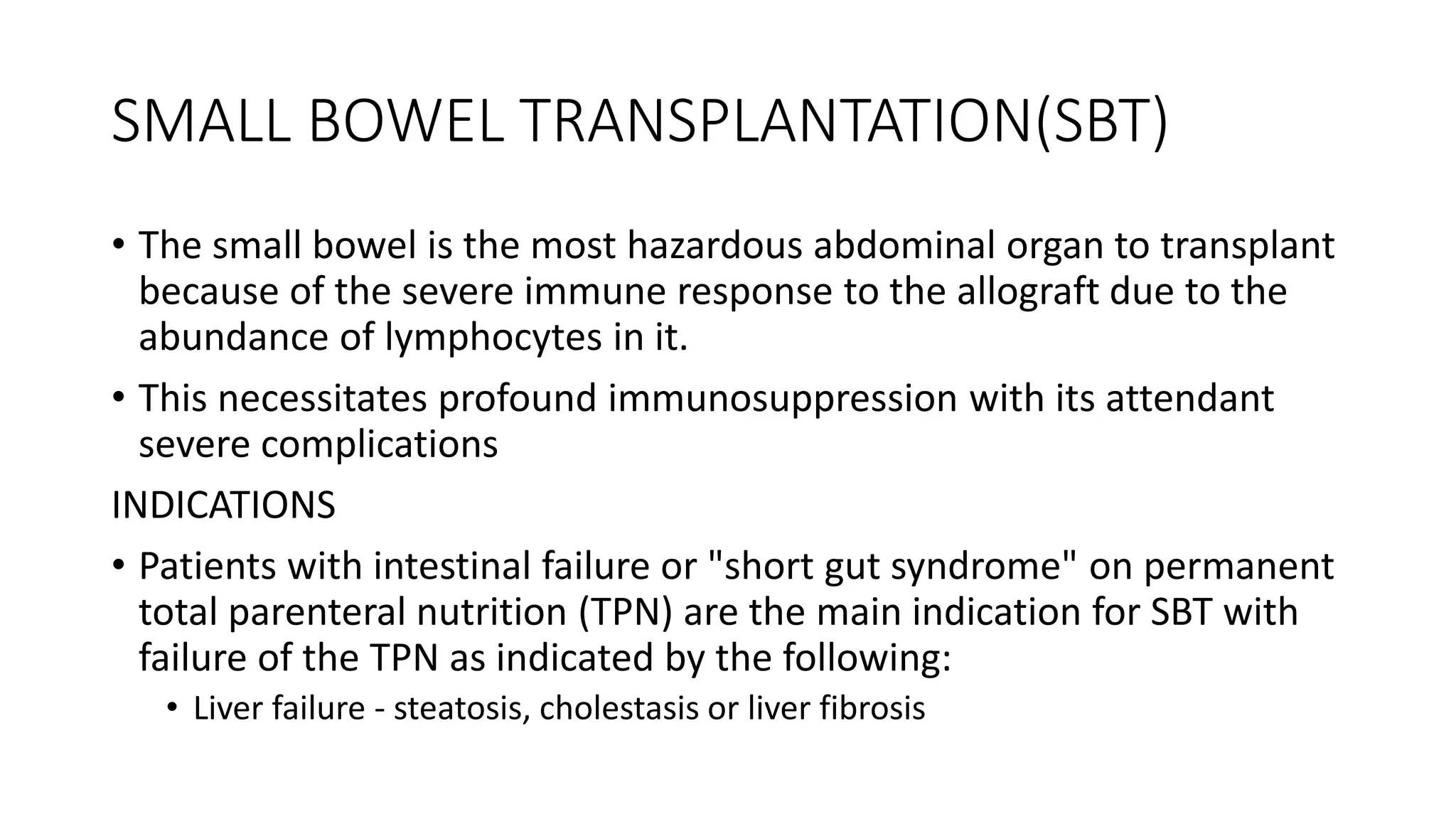 SMALL BOWEL TRANSPLANTATION(SBT)

• The small bowel is the most hazardous abdominal organ to transplant because of the severe immune response to the allograft due to the abundance of lymphocytes in it.

• This necessitates profound immunosuppression with its attendant severe complications

INDICATIONS

• Patients with intestinal failure or "short gut syndrome" on permanent total parenteral nutrition (TPN) are the main indication for SBT with failure of the TPN as indicated by the following:

• Liver failure - steatosis, cholestasis or liver fibrosis